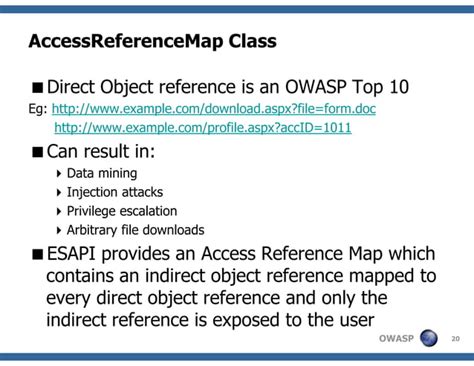 AccessReferenceMap Class

■ Direct Object reference is an OWASP Top 10

Eg: http://www.example.com/download.aspx?file=form.doc
http://www.example.com/profile.aspx?accID=1011

■ Can result in:

‣ Data mining
‣ Injection attacks
‣ Privilege escalation
‣ Arbitrary file downloads

■ ESAPI provides an Access Reference Map which contains an indirect object reference mapped to every direct object reference and only the indirect reference is exposed to the user

OWASP 20